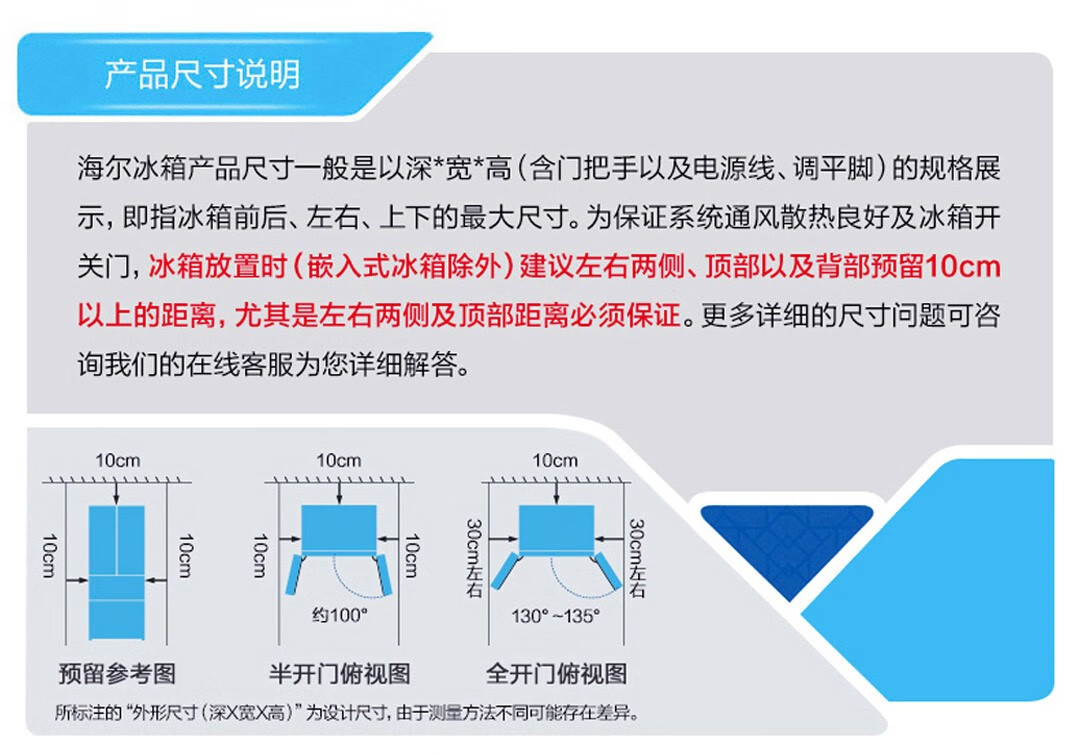 产品尺寸说明

海尔冰箱产品尺寸一般是以深*宽*高（含门把手以及电源线、调平脚）的规格展示，即指冰箱前后、左右、上下的最大尺寸。为保证系统通风散热良好及冰箱开关门，冰箱放置时（嵌入式冰箱除外）建议左右两侧、顶部以及背部预留10cm以上的距离，尤其是左右两侧及顶部距离必须保证。更多详细的尺寸问题可咨询我们的在线客服为您详细解答。

10cm
10cm
10cm
预留参考图

10cm
10cm
10cm
约100°
半开门俯视图

10cm
30cm左右
30cm左右
130°~135°
全开门俯视图

所标注的“外形尺寸（深X宽X高）”为设计尺寸，由于测量方法不同可能存在差异。